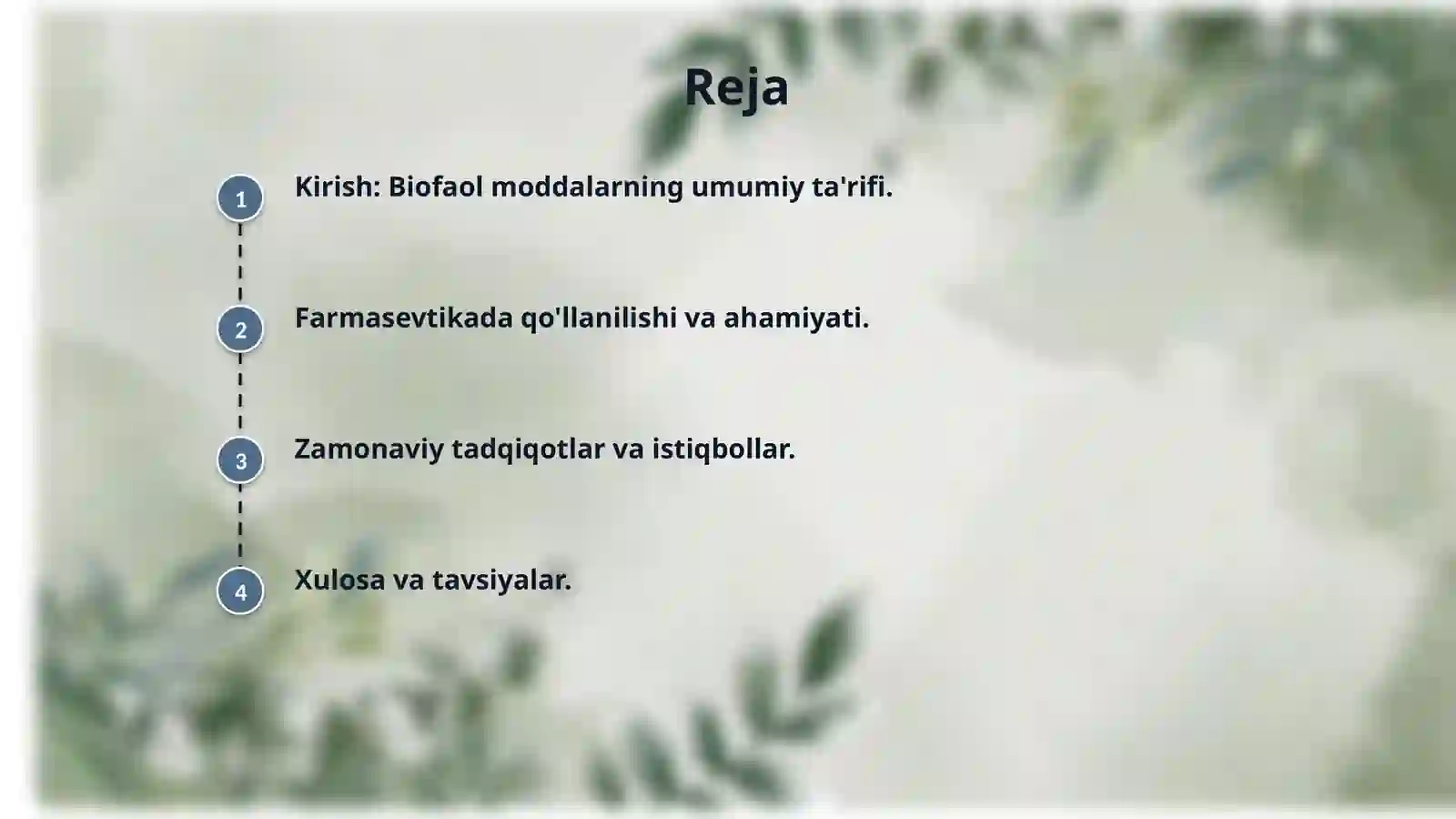 Reja

1 Kirish: Biofaol moddalarning umumiy ta'rifi.

2 Farmasevtikada qo'llanilishi va ahamiyati.

3 Zamonaviy tadqiqotlar va istiqbollar.

4 Xulosa va tavsiyalar.